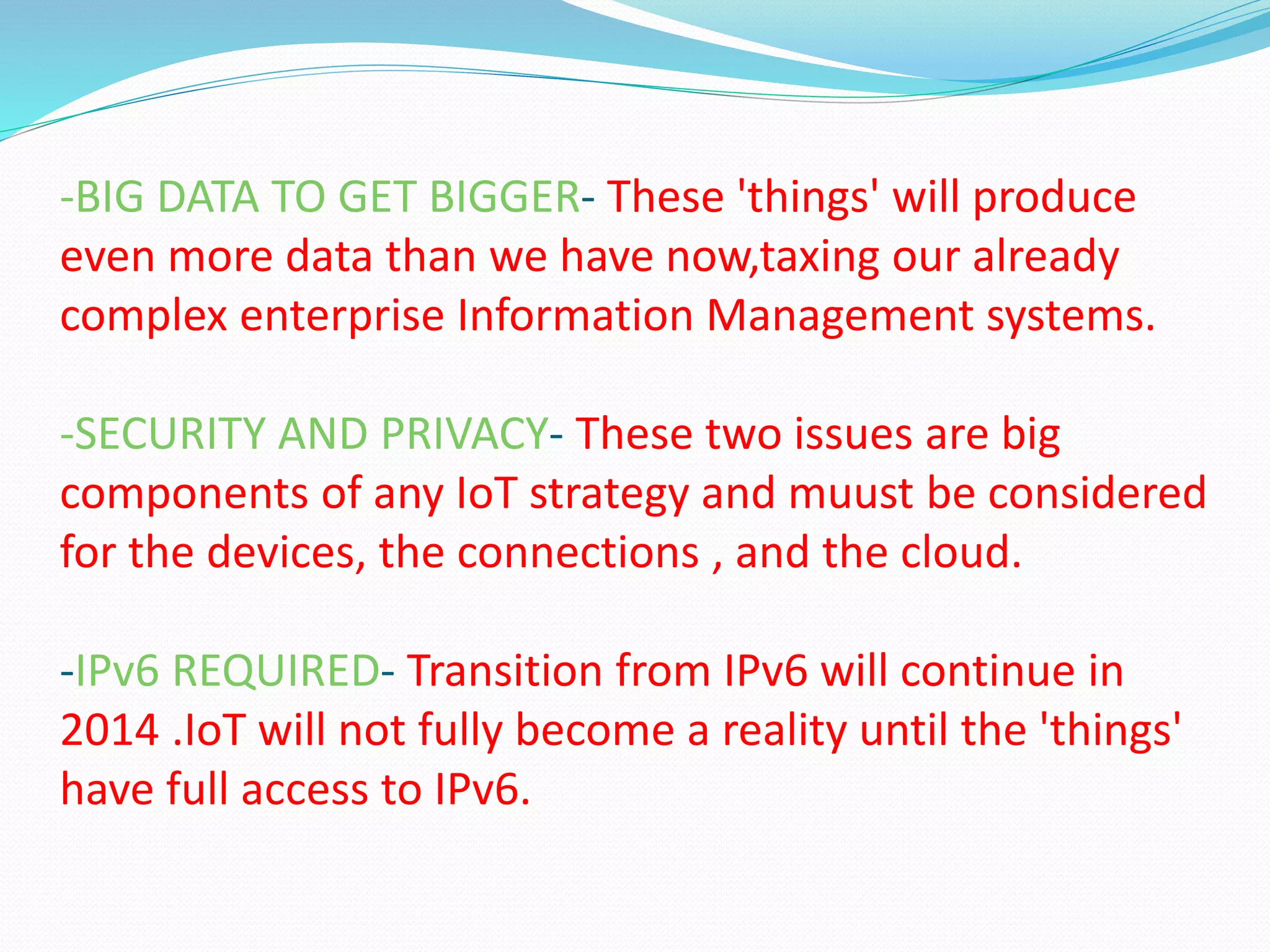 -BIG DATA TO GET BIGGER- These 'things' will produce even more data than we have now,taxing our already complex enterprise Information Management systems.

-SECURITY AND PRIVACY- These two issues are big components of any IoT strategy and muust be considered for the devices, the connections , and the cloud.

-IPv6 REQUIRED- Transition from IPv6 will continue in 2014 .IoT will not fully become a reality until the 'things' have full access to IPv6.